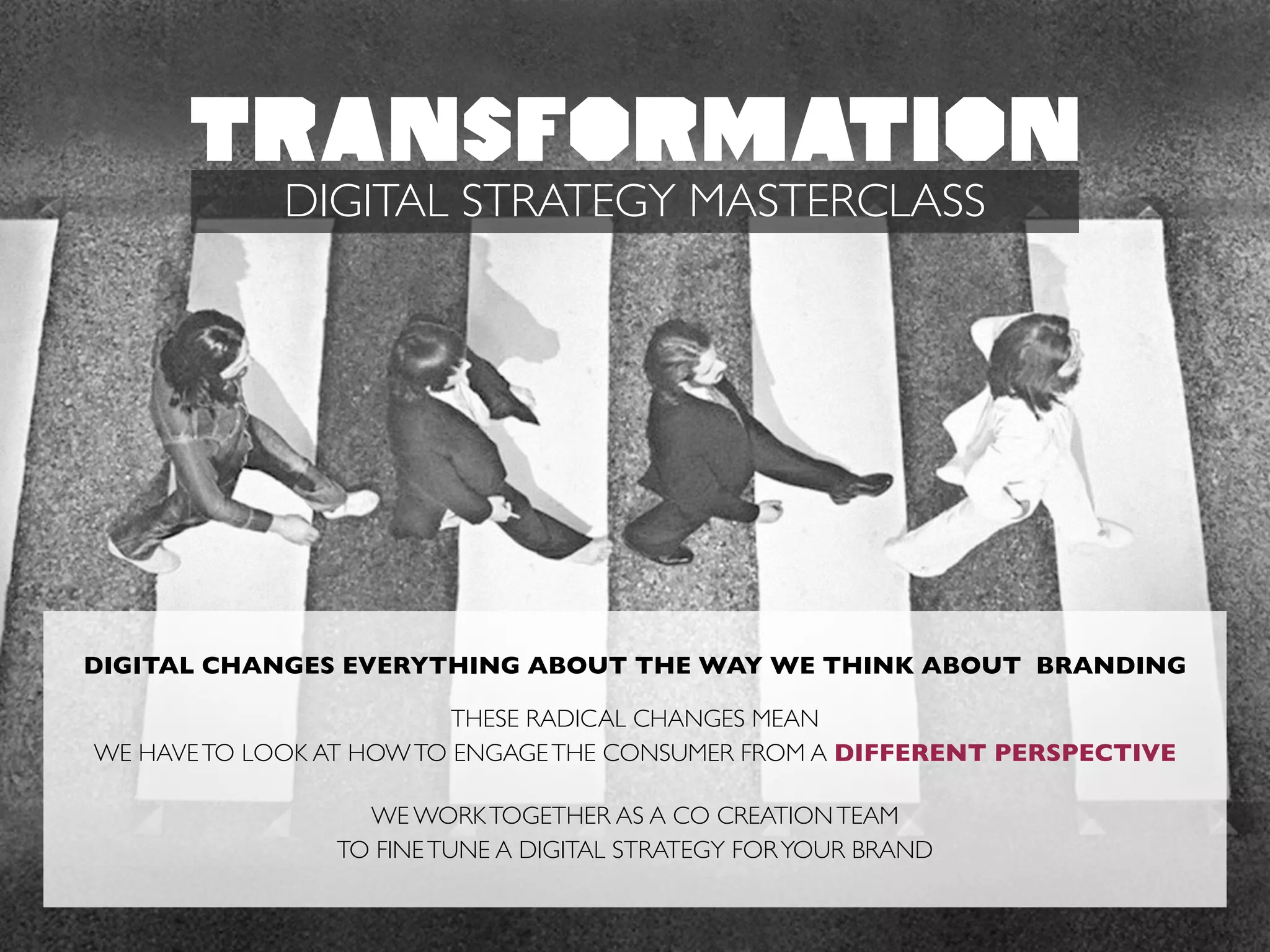 TRANSFORMATION
DIGITAL STRATEGY MASTERCLASS

DIGITAL CHANGES EVERYTHING ABOUT THE WAY WE THINK ABOUT BRANDING

THESE RADICAL CHANGES MEAN
WE HAVE TO LOOK AT HOW TO ENGAGE THE CONSUMER FROM A DIFFERENT PERSPECTIVE

WE WORK TOGETHER AS A CO CREATION TEAM
TO FINE TUNE A DIGITAL STRATEGY FOR YOUR BRAND